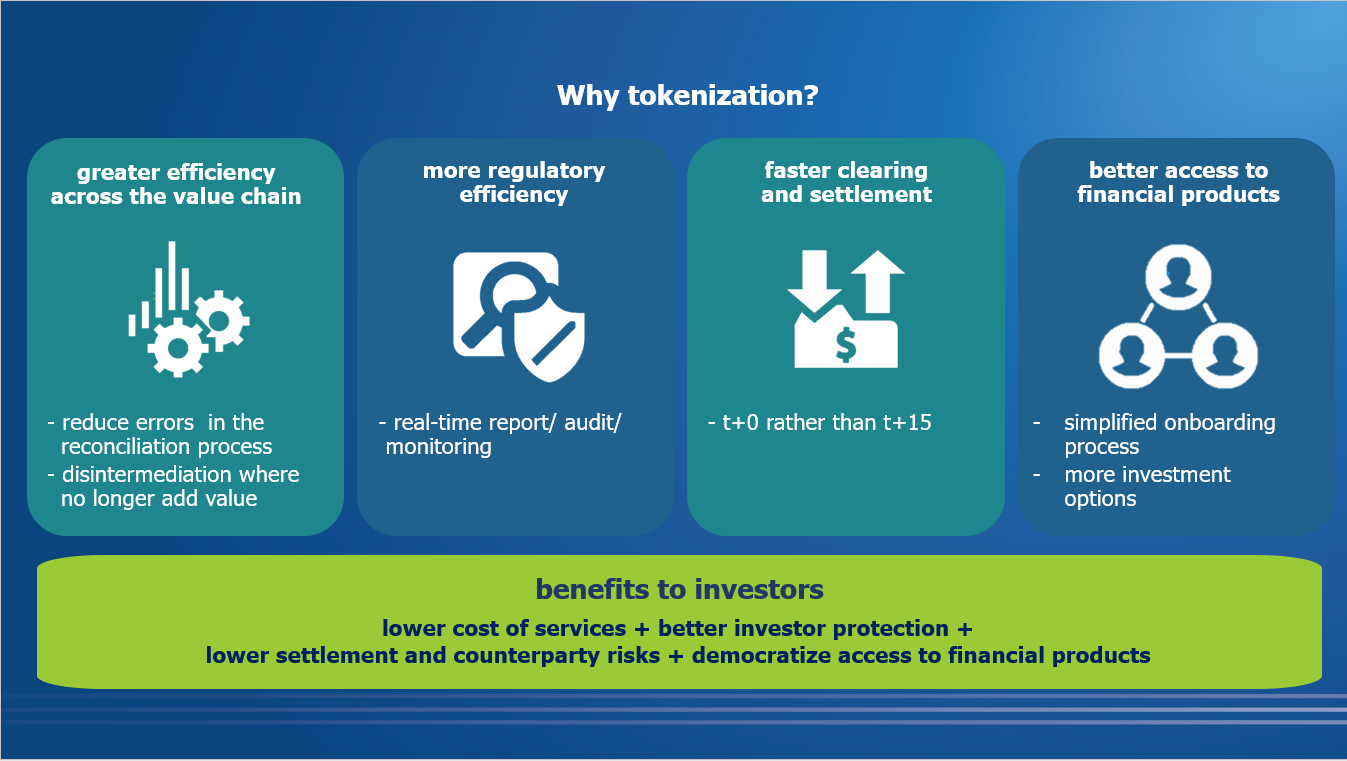 Why tokenization?

greater efficiency across the value chain

- reduce errors in the reconciliation process
- disintermediation where no longer add value

more regulatory efficiency

- real-time report/ audit/ monitoring

faster clearing and settlement

$

- t+0 rather than t+15

better access to financial products

- simplified onboarding process
- more investment options

benefits to investors

lower cost of services + better investor protection +
lower settlement and counterparty risks + democratize access to financial products